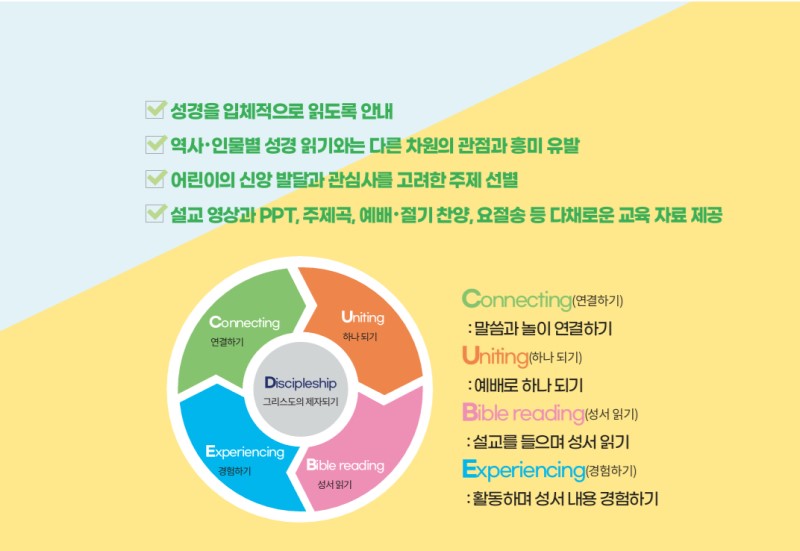 성경을 입체적으로 읽도록 안내
역사·인물별 성경 읽기와는 다른 차원의 관점과 흥미 유발
어린이의 신앙 발달과 관심사를 고려한 주제 선별
설교 영상과 PPT, 주제곡, 예배·절기 찬양, 요절송 등 다채로운 교육 자료 제공

Connecting
연결하기
Uniting
하나 되기
Discipleship
그리스도의 제자되기
Experiencing
경험하기
Bible reading
성서 읽기

Connecting(연결하기)
: 말씀과 놀이 연결하기
Uniting(하나 되기)
: 예배로 하나 되기
Bible reading(성서 읽기)
: 설교를 들으며 성서 읽기
Experiencing(경험하기)
: 활동하며 성서 내용 경험하기